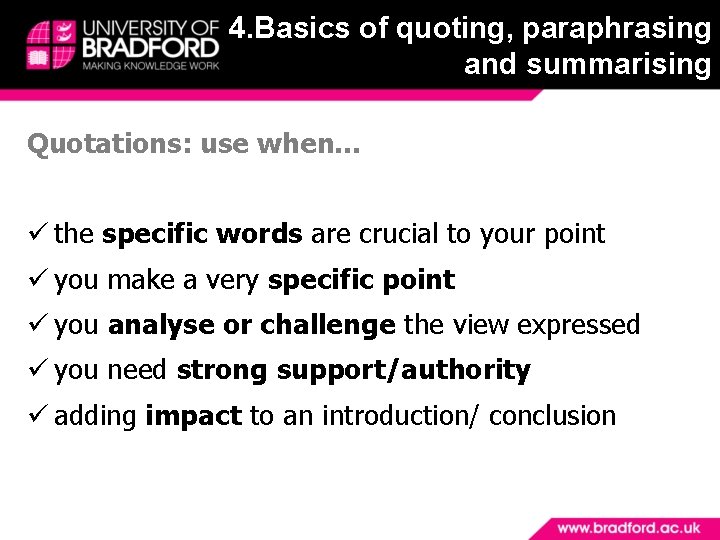 UNIVERSITY OF BRADFORD
MAKING KNOWLEDGE WORK

4.Basics of quoting, paraphrasing and summarising

Quotations: use when…

✓ the specific words are crucial to your point
✓ you make a very specific point
✓ you analyse or challenge the view expressed
✓ you need strong support/authority
✓ adding impact to an introduction/ conclusion

www.bradford.ac.uk